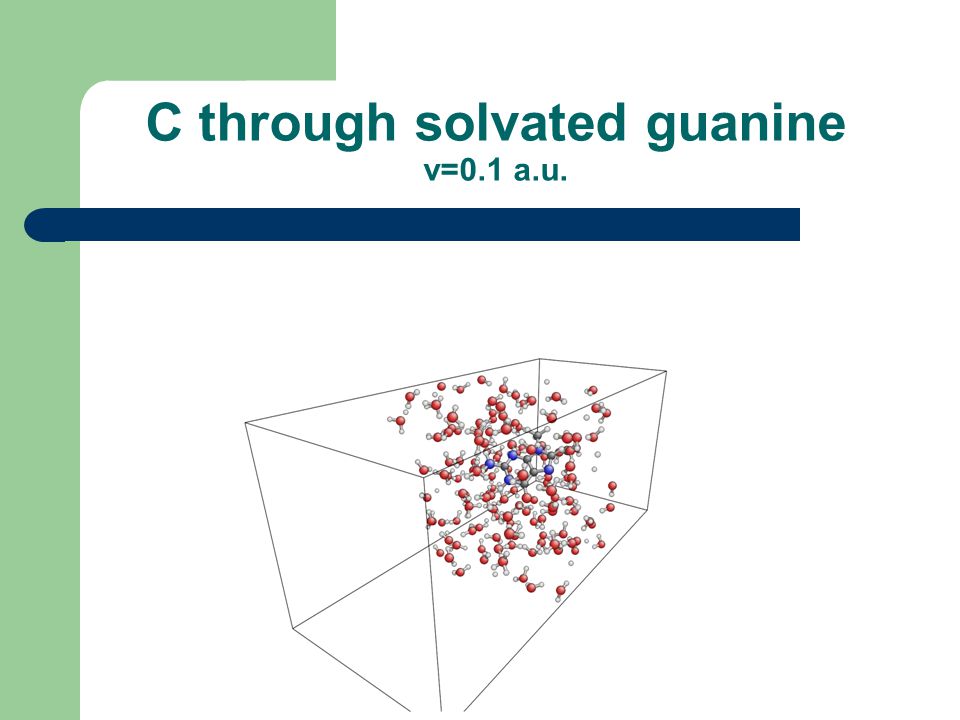 C through solvated guanine
v=0.1 a.u.